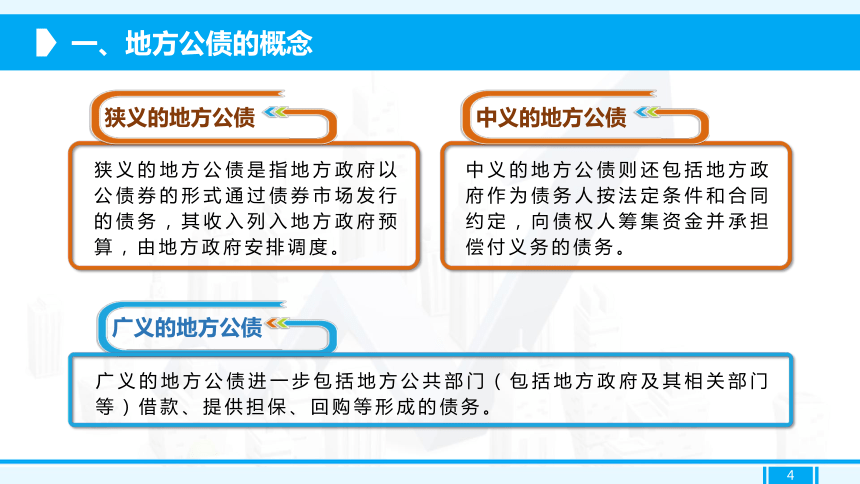 一、地方公债的概念

狭义的地方公债

狭义的地方公债是指地方政府以公债券的形式通过债券市场发行的债务，其收入列入地方政府预算，由地方政府安排调度。

中义的地方公债

中义的地方公债则还包括地方政府作为债务人按法定条件和合同约定，向债权人筹集资金并承担偿付义务的债务。

广义的地方公债

广义的地方公债进一步包括地方公共部门（包括地方政府及其相关部门等）借款、提供担保、回购等形成的债务。

4